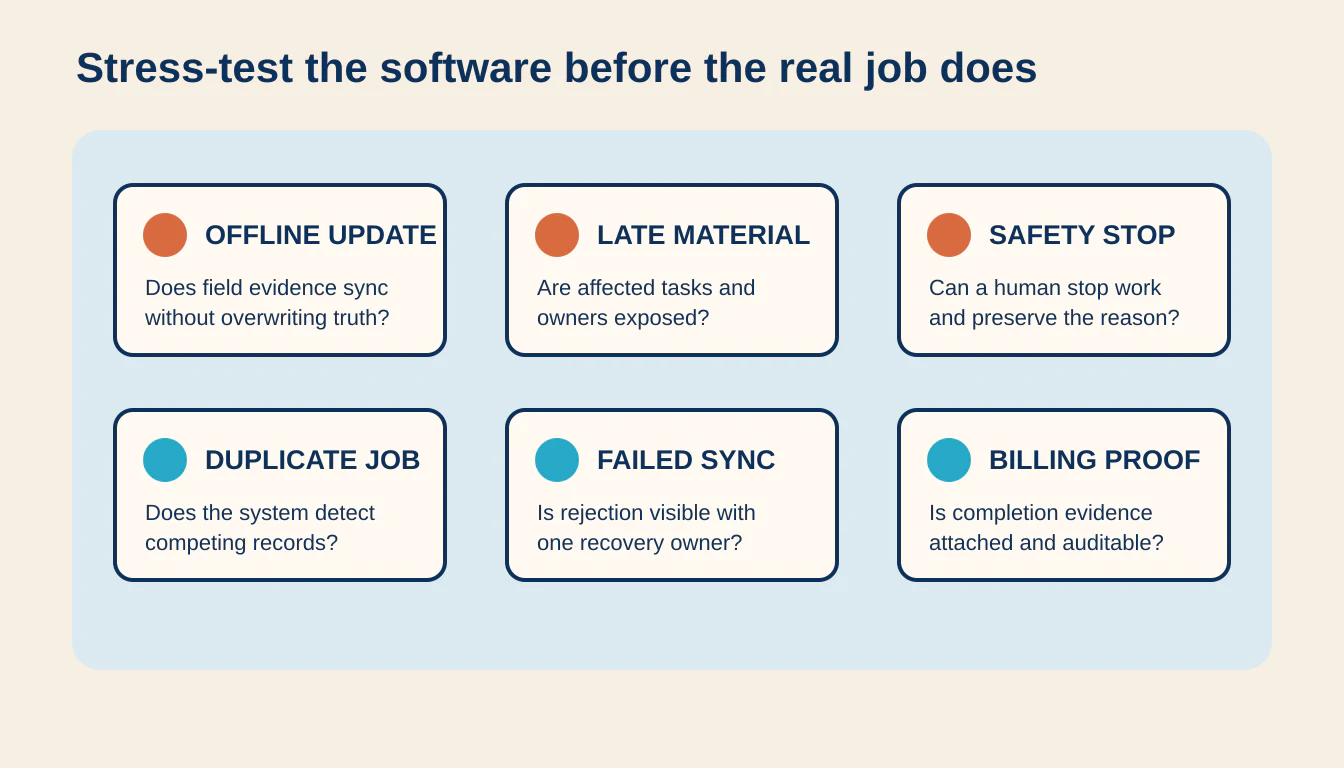 Stress-test the software before the real job does

OFFLINE UPDATE
Does field evidence sync without overwriting truth?

LATE MATERIAL
Are affected tasks and owners exposed?

SAFETY STOP
Can a human stop work and preserve the reason?

DUPLICATE JOB
Does the system detect competing records?

FAILED SYNC
Is rejection visible with one recovery owner?

BILLING PROOF
Is completion evidence attached and auditable?